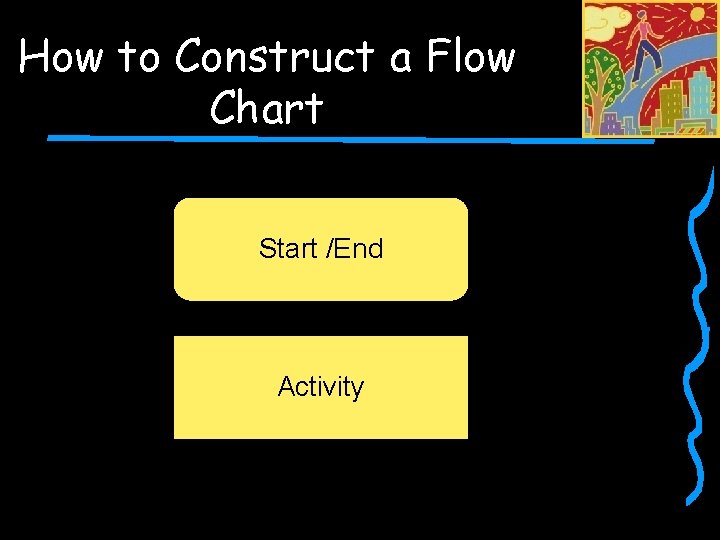 How to Construct a Flow Chart

Start /End

Activity